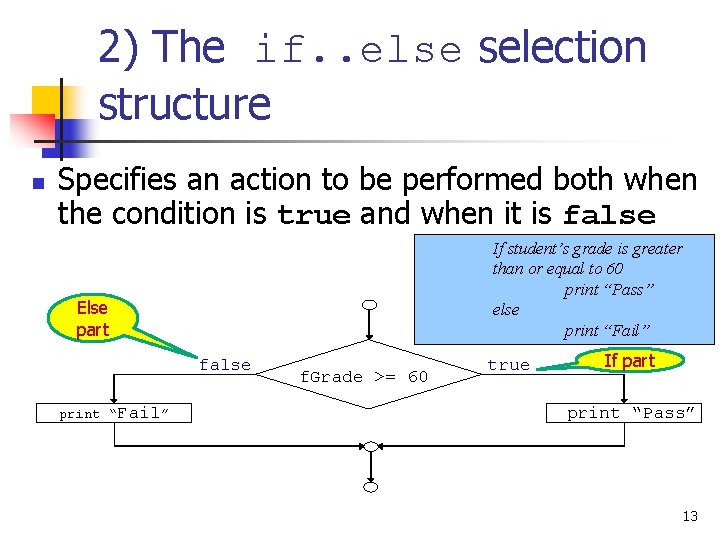 2) The if..else selection structure

Specifies an action to be performed both when the condition is true and when it is false

If student's grade is greater than or equal to 60
print "Pass"
else
print "Fail"

Else part

false

fGrade >= 60

true

If part

print "Fail"

print "Pass"

13